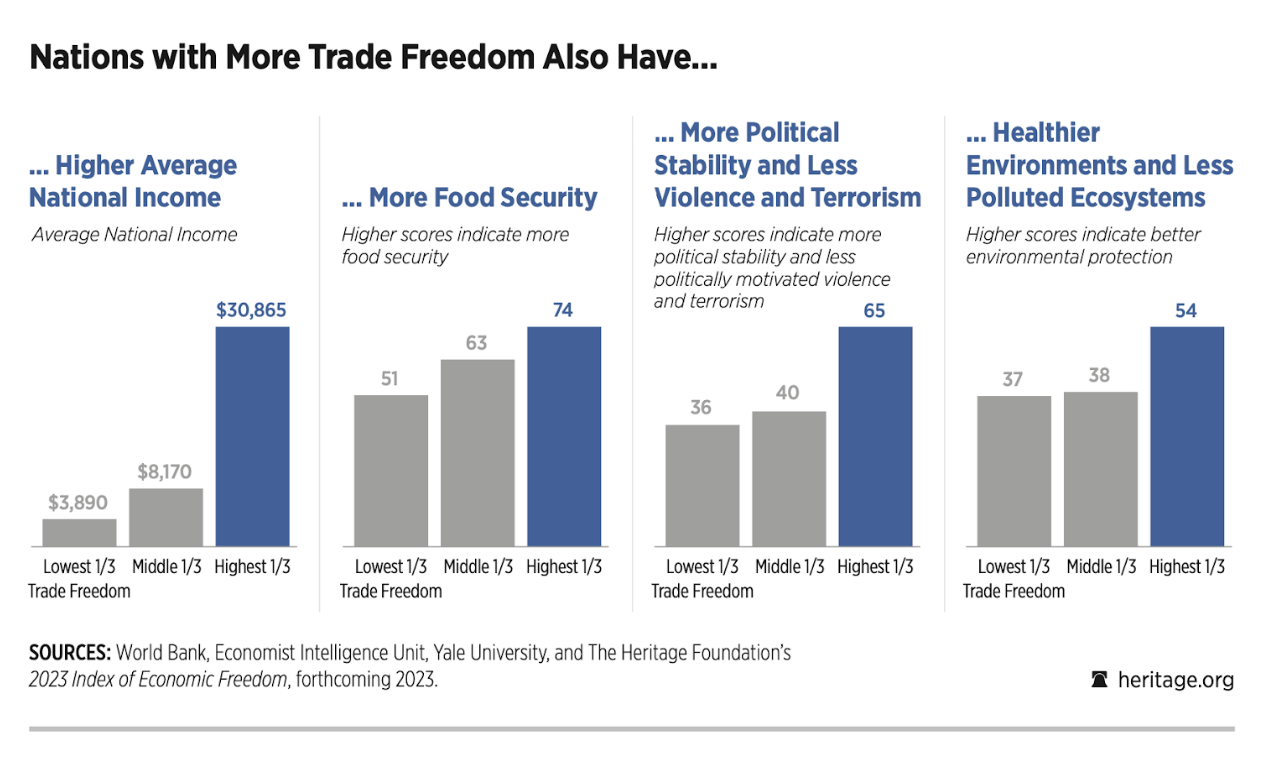 Nations with More Trade Freedom Also Have...

... Higher Average National Income

Average National Income

$3,890
$8,170
$30,865

Lowest 1/3 Trade Freedom
Middle 1/3
Highest 1/3

... More Food Security

Higher scores indicate more food security

51
63
74

Lowest 1/3 Trade Freedom
Middle 1/3
Highest 1/3

... More Political Stability and Less Violence and Terrorism

Higher scores indicate more political stability and less politically motivated violence and terrorism

36
40
65

Lowest 1/3 Trade Freedom
Middle 1/3
Highest 1/3

... Healthier Environments and Less Polluted Ecosystems

Higher scores indicate better environmental protection

37
38
54

Lowest 1/3 Trade Freedom
Middle 1/3
Highest 1/3

SOURCES: World Bank, Economist Intelligence Unit, Yale University, and The Heritage Foundation's 2023 Index of Economic Freedom, forthcoming 2023.

heritage.org